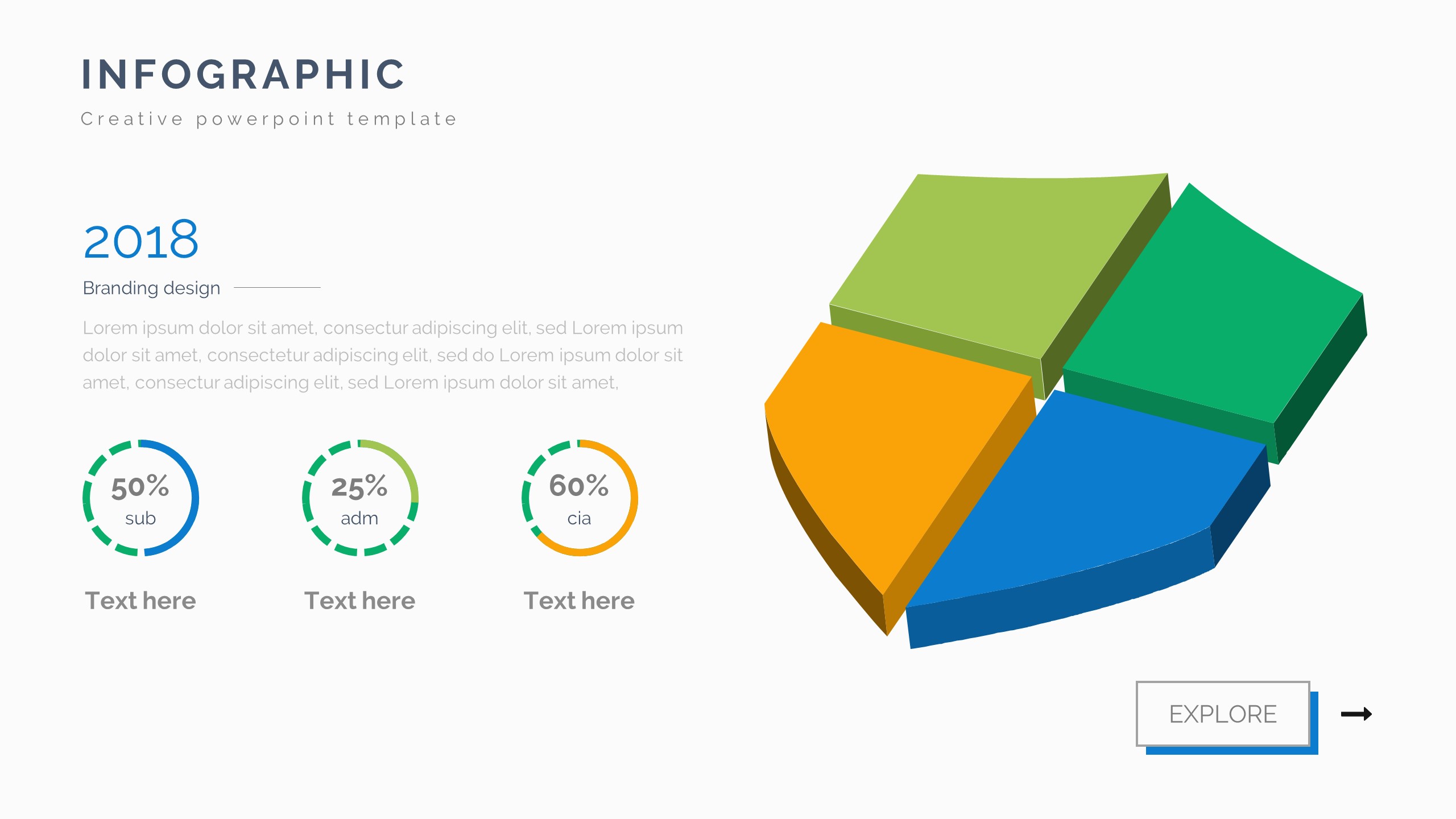 INFOGRAPHIC

Creative powerpoint template

2018

Branding design

Lorem ipsum dolor sit amet, consectur adipiscing elit, sed Lorem ipsum dolor sit amet, consectetur adipiscing elit, sed do Lorem ipsum dolor sit amet, consectur adipiscing elit, sed Lorem ipsum dolor sit amet,

50%
sub

Text here

25%
adm

Text here

60%
cia

Text here

EXPLORE